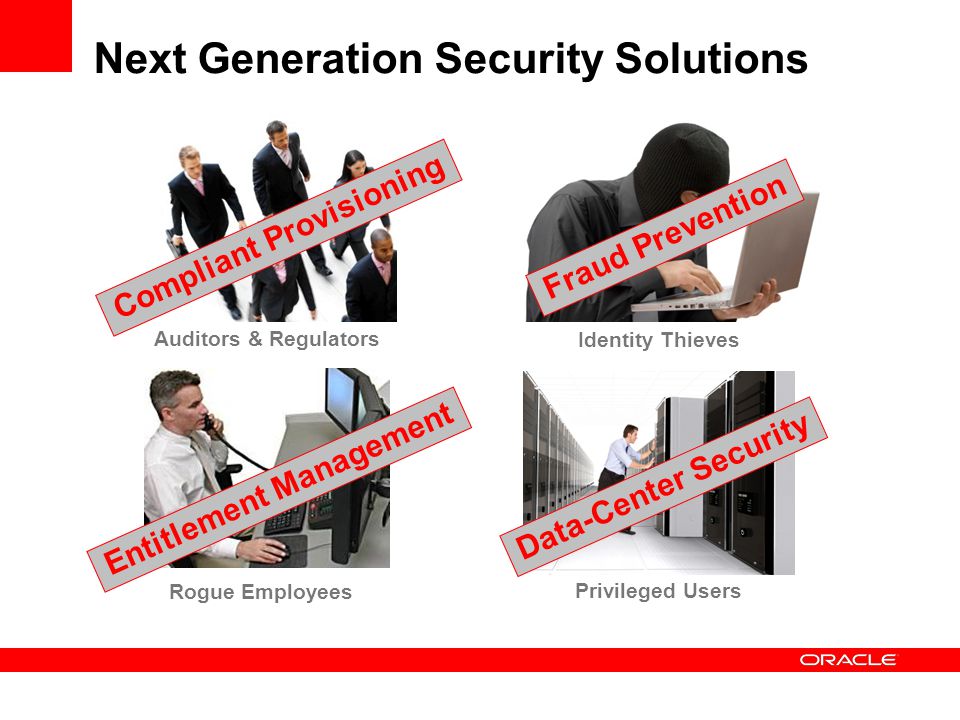 Next Generation Security Solutions

Compliant Provisioning

Auditors & Regulators

Fraud Prevention

Identity Thieves

Entitlement Management

Rogue Employees

Data-Center Security

Privileged Users

ORACLE